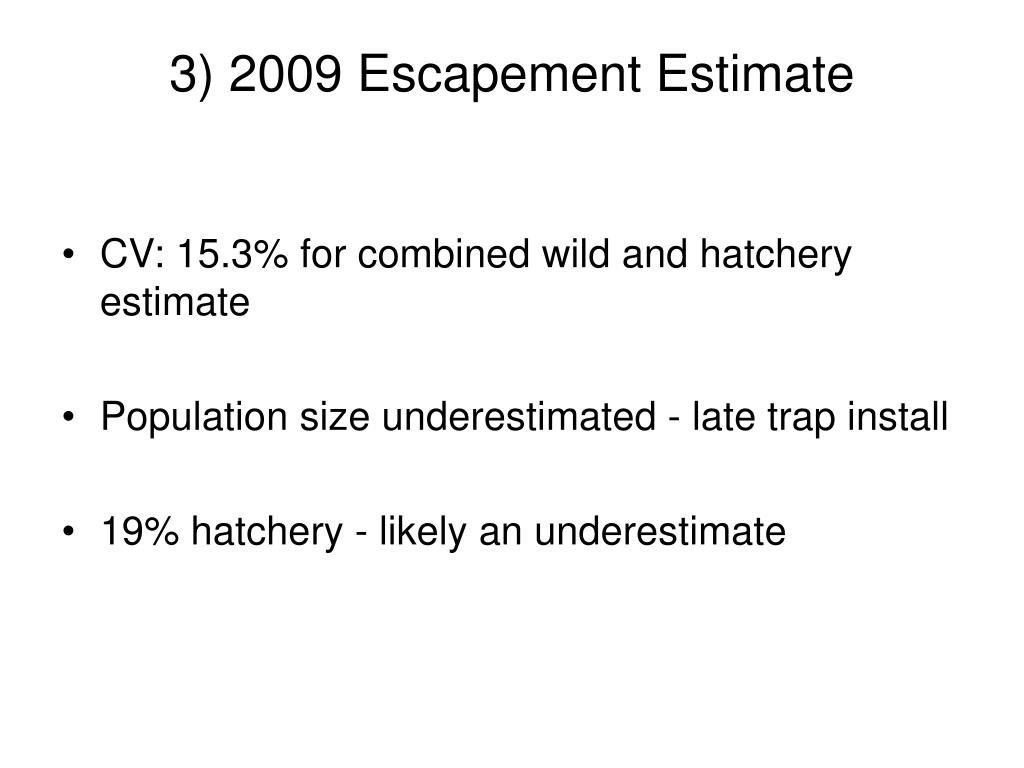 3) 2009 Escapement Estimate

• CV: 15.3% for combined wild and hatchery estimate

• Population size underestimated - late trap install

• 19% hatchery - likely an underestimate